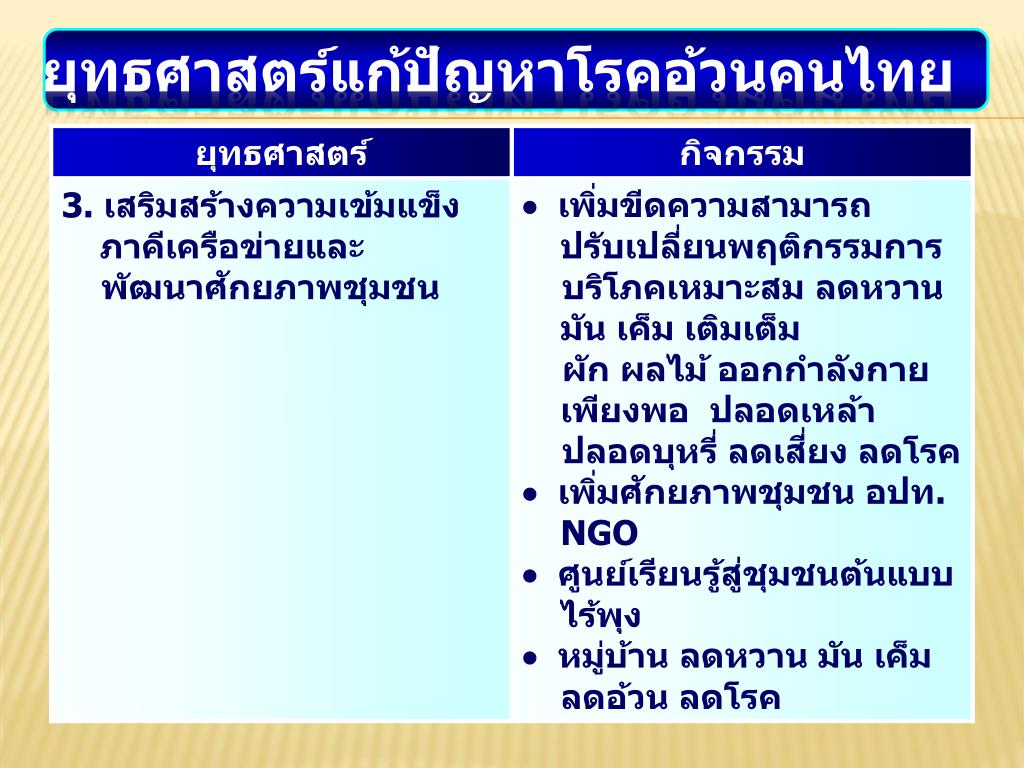 ยุทธศาสตร์แก้ปัญหาโรคอ้วนคนไทย

| ยุทธศาสตร์ | กิจกรรม |
|---|---|
| 3. เสริมสร้างความเข้มแข็งภาคีเครือข่ายและพัฒนาศักยภาพชุมชน | • เพิ่มขีดความสามารถปรับเปลี่ยนพฤติกรรมการบริโภคเหมาะสม ลดหวาน มัน เค็ม เติมเต็ม ผัก ผลไม้ ออกกำลังกายเพียงพอ ปลอดเหล้า ปลอดบุหรี่ ลดเสี่ยง ลดโรค • เพิ่มศักยภาพชุมชน อปท. NGO • ศูนย์เรียนรู้สู่ชุมชนต้นแบบไร้พุง • หมู่บ้าน ลดหวาน มัน เค็ม ลดอ้วน ลดโรค |